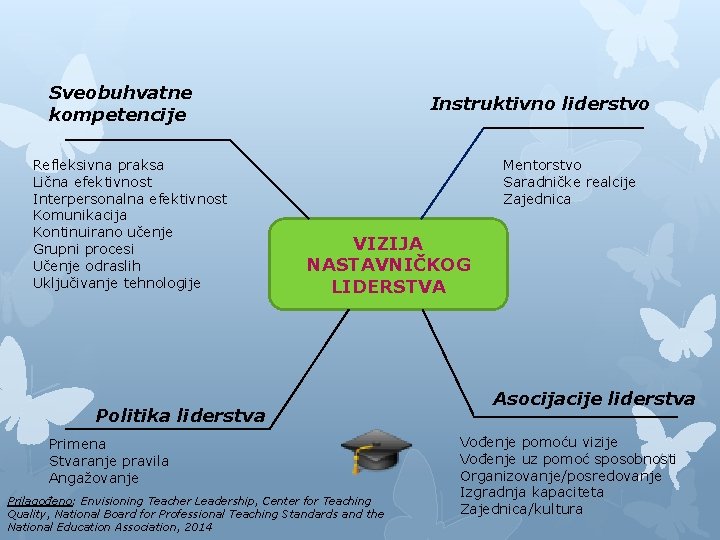 Sveobuhvatne kompetencije

Refleksivna praksa
Lična efektivnost
Interpersonalna efektivnost
Komunikacija
Kontinuirano učenje
Grupni procesi
Učenje odraslih
Uključivanje tehnologije

Instruktivno liderstvo

Mentorstvo
Saradničke realcije
Zajednica

VIZIJA NASTAVNIČKOG LIDERSTVA

Politika liderstva

Primena
Stvaranje pravila
Angažovanje

Asocijacije liderstva

Vođenje pomoću vizije
Vođenje uz pomoć sposobnosti
Organizovanje/posredovanje
Izgradnja kapaciteta
Zajednica/kultura

Prilagođeno: Envisioning Teacher Leadership, Center for Teaching Quality, National Board for Professional Teaching Standards and the National Education Association, 2014